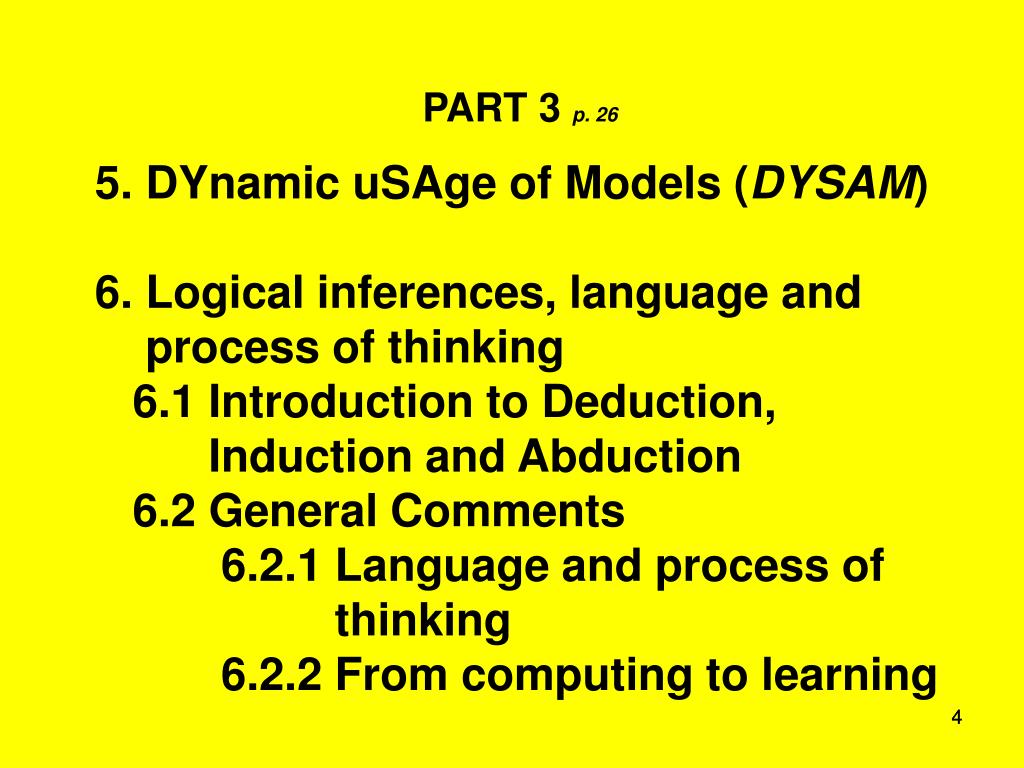 PART 3 p. 26

5. DYnamic uSAge of Models (DYSAM)

6. Logical inferences, language and process of thinking
6.1 Introduction to Deduction, Induction and Abduction
6.2 General Comments
6.2.1 Language and process of thinking
6.2.2 From computing to learning

4